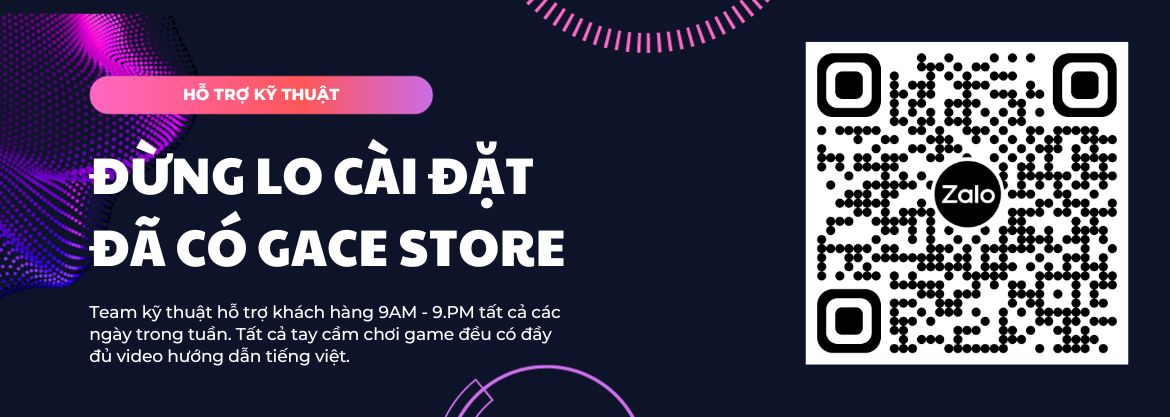 HỖ TRỢ KỸ THUẬT

ĐỪNG LO CÀI ĐẶT
ĐÃ CÓ GACE STORE

Team kỹ thuật hỗ trợ khách hàng 9AM - 9.PM tất cả các ngày trong tuần. Tất cả tay cầm chơi game đều có đầy đủ video hướng dẫn tiếng việt.

Zalo